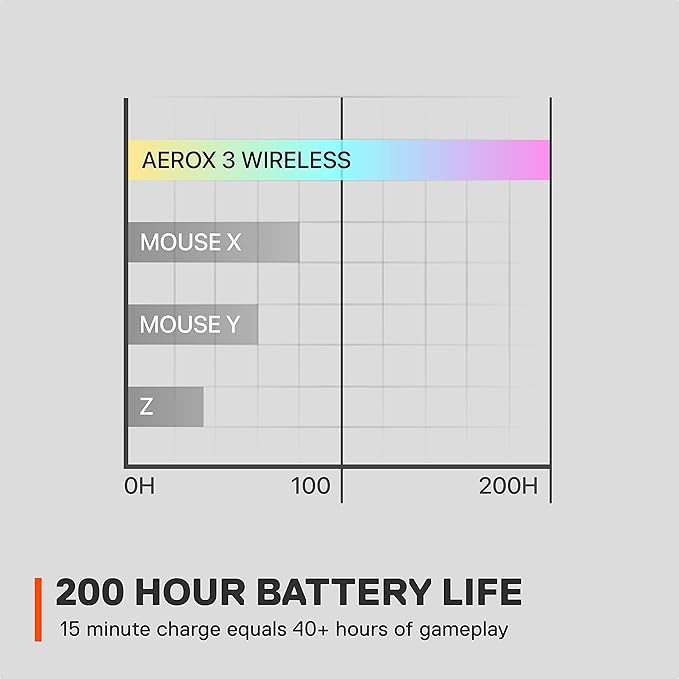 AEROX 3 WIRELESS

MOUSE X

MOUSE Y

Z

0H 100 200H

200 HOUR BATTERY LIFE

15 minute charge equals 40+ hours of gameplay